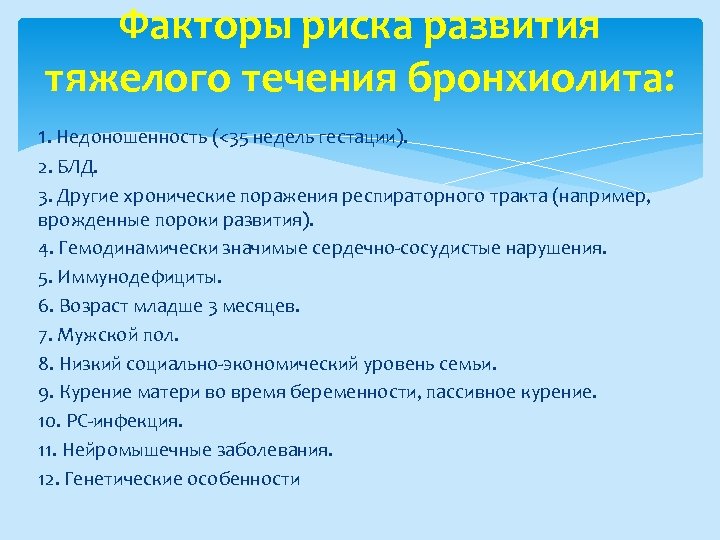 Факторы риска развития тяжелого течения бронхиолита:

1. Недоношенность (<35 недель гестации).
2. БЛД.
3. Другие хронические поражения респираторного тракта (например, врожденные пороки развития).
4. Гемодинамически значимые сердечно-сосудистые нарушения.
5. Иммунодефициты.
6. Возраст младше 3 месяцев.
7. Мужской пол.
8. Низкий социально-экономический уровень семьи.
9. Курение матери во время беременности, пассивное курение.
10. РС-инфекция.
11. Нейромышечные заболевания.
12. Генетические особенности